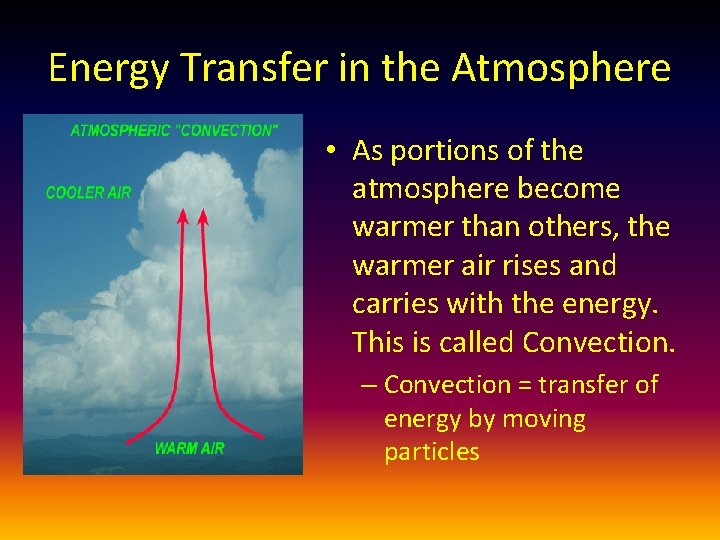 Energy Transfer in the Atmosphere

ATMOSPHERIC "CONVECTION"

COOLER AIR

WARM AIR

• As portions of the atmosphere become warmer than others, the warmer air rises and carries with the energy. This is called Convection.
– Convection = transfer of energy by moving particles